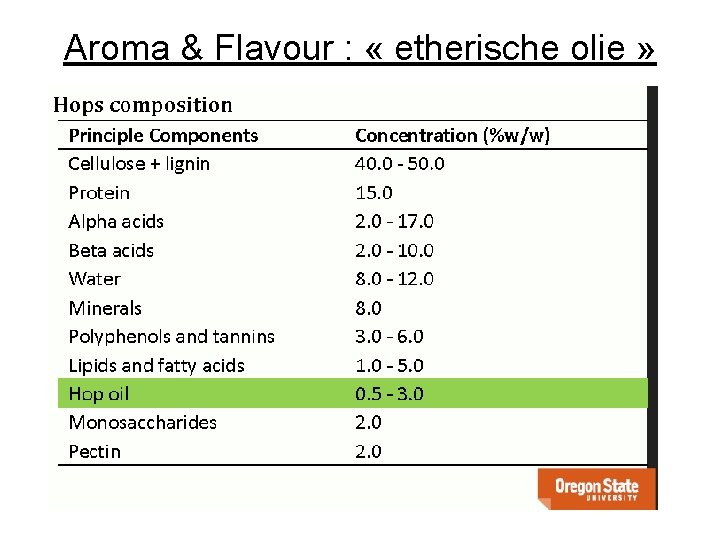 Aroma & Flavour : « etherische olie »

Hops composition

| Principle Components | Concentration (%w/w) |
|---|---|
| Cellulose + lignin | 40.0 - 50.0 |
| Protein | 15.0 |
| Alpha acids | 2.0 - 17.0 |
| Beta acids | 2.0 - 10.0 |
| Water | 8.0 - 12.0 |
| Minerals | 8.0 |
| Polyphenols and tannins | 3.0 - 6.0 |
| Lipids and fatty acids | 1.0 - 5.0 |
| Hop oil | 0.5 - 3.0 |
| Monosaccharides | 2.0 |
| Pectin | 2.0 |

Oregon State UNIVERSITY